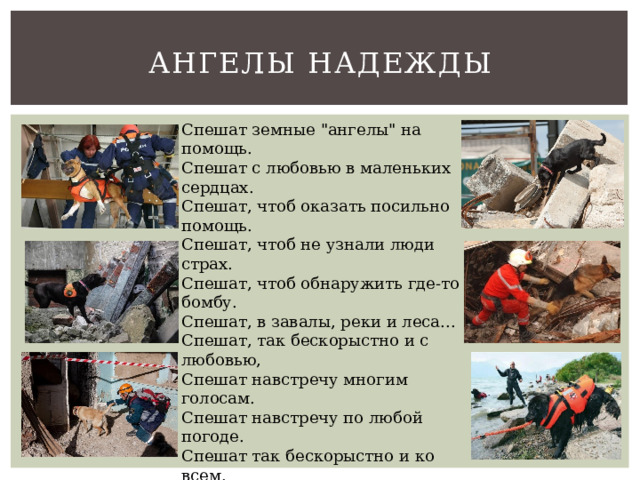 АНГЕЛЫ НАДЕЖДЫ

Спешат земные "ангелы" на помощь.
Спешат с любовью в маленьких сердцах.
Спешат, чтоб оказать посильно помощь.
Спешат, чтоб не узнали люди страх.
Спешат, чтоб обнаружить где-то бомбу.
Спешат, в завалы, реки и леса...
Спешат, так бескорыстно и с любовью,
Спешат навстречу многим голосам.
Спешат навстречу по любой погоде.
Спешат так бескорыстно и ко всем.